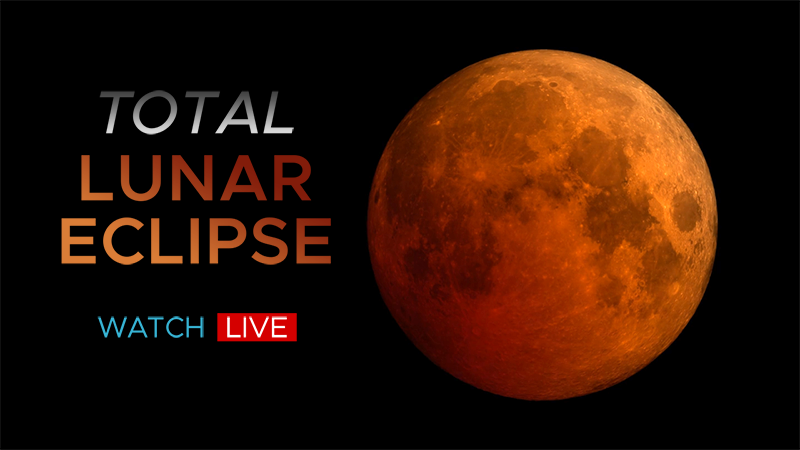 TOTAL
LUNAR
ECLIPSE

WATCH LIVE